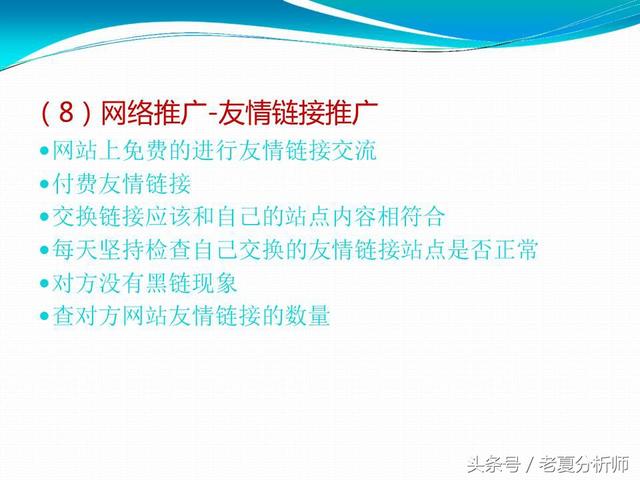 （8）网络推广-友情链接推广

•网站上免费的进行友情链接交流

•付费友情链接

•交换链接应该和自己的站点内容相符合

•每天坚持检查自己交换的友情链接站点是否正常

•对方没有黑链现象

•查对方网站友情链接的数量

头条号 / 老夏分析师